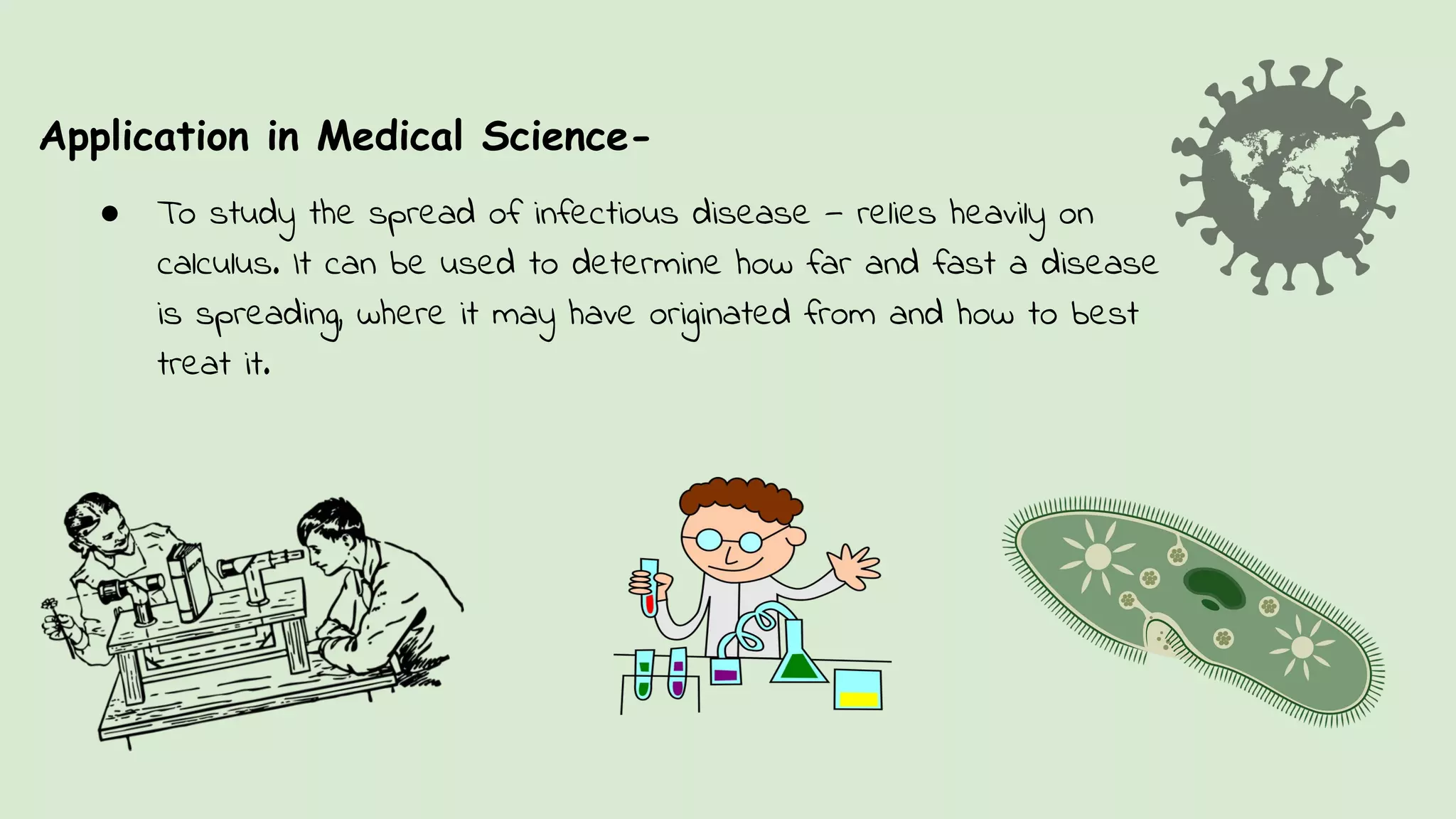 Application in Medical Science-

● To study the spread of infectious disease – relies heavily on calculus. It can be used to determine how far and fast a disease is spreading, where it may have originated from and how to best treat it.